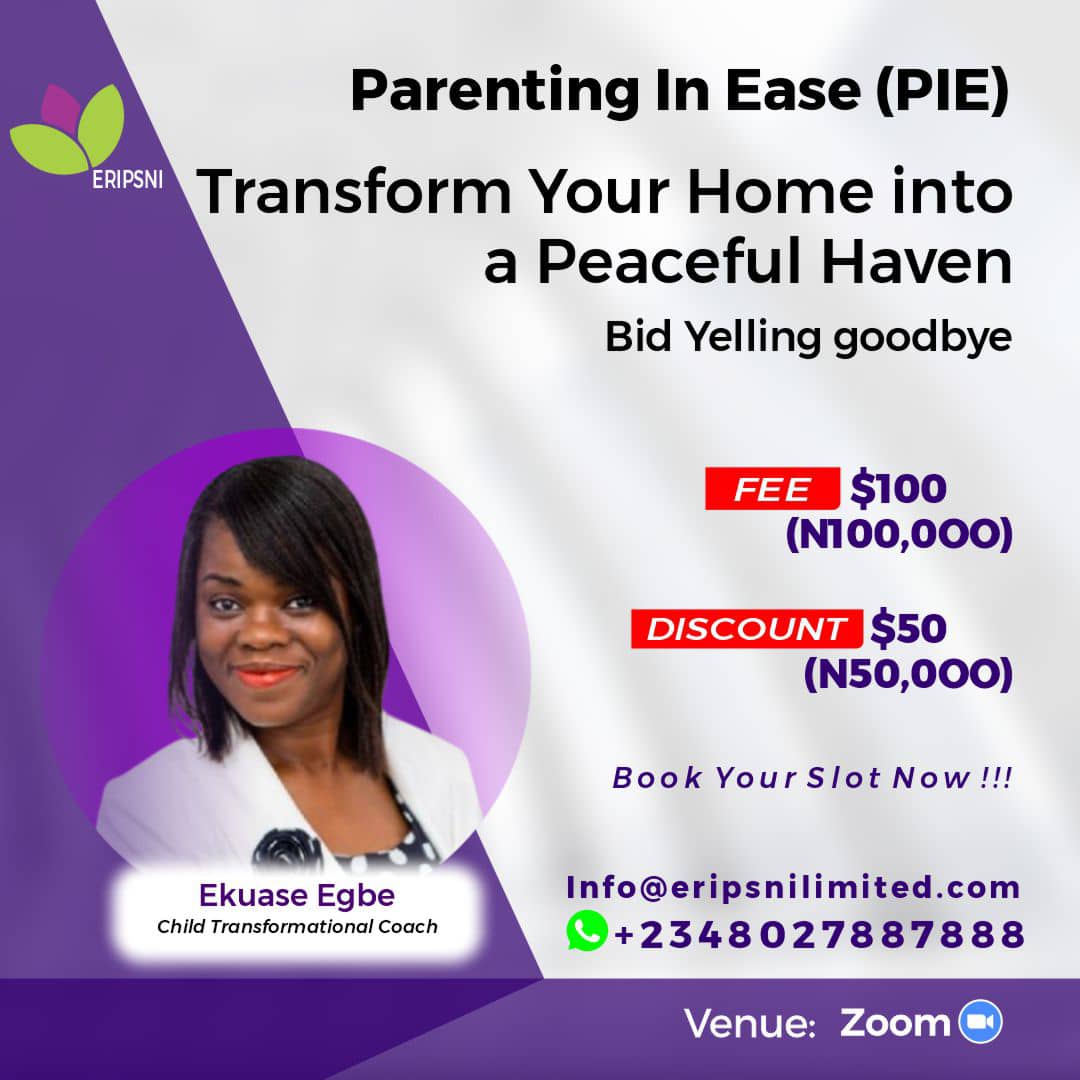 ERIPSNI

Parenting In Ease (PIE)

Transform Your Home into a Peaceful Haven

Bid Yelling goodbye

FEE $100 (N100,000)

DISCOUNT $50 (N50,000)

Book Your Slot Now !!!

Ekuase Egbe
Child Transformational Coach

Info@eripsnilimited.com
+2348027887888

Venue: Zoom